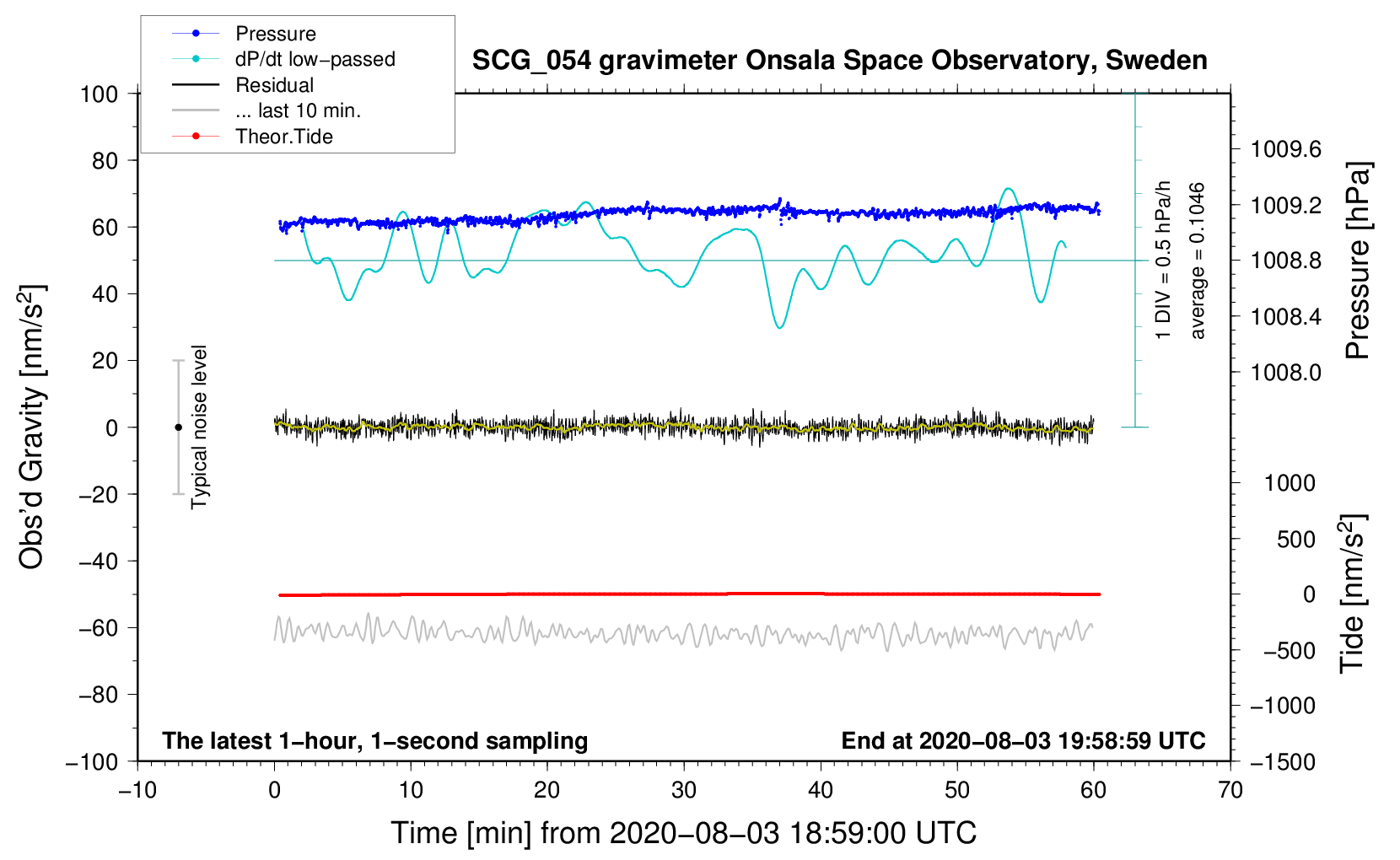 Pressure
dP/dt low−passed
Residual
... last 10 min.
Theor.Tide

SCG_054 gravimeter Onsala Space Observatory, Sweden

100
80
60
40
20
0
−20
−40
−60
−80
−100

Obs'd Gravity [nm/s$^2$]

Typical noise level

1 DIV = 0.5 hPa/h
average = 0.1046

1009.6
1009.2
1008.8
1008.4
1008.0

Pressure [hPa]

1000
500
0
−500
−1000
−1500

Tide [nm/s$^2$]

The latest 1−hour, 1−second sampling
End at 2020−08−03 19:58:59 UTC

−10
0
10
20
30
40
50
60
70

Time [min] from 2020−08−03 18:59:00 UTC